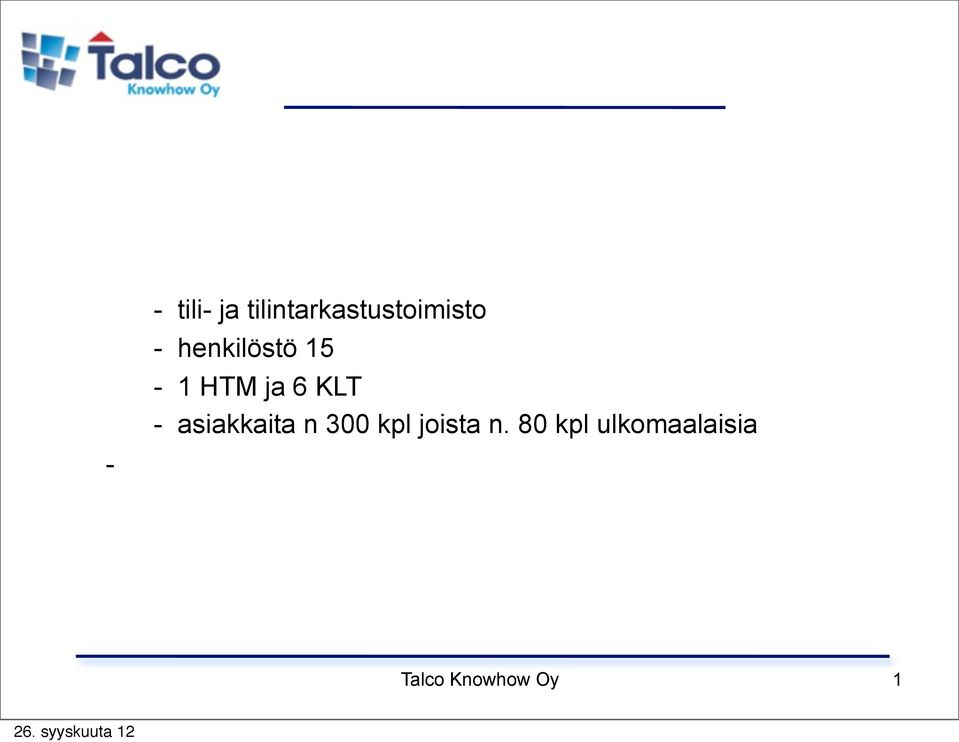 Talco
Knowhow Oy

- tili- ja tilintarkastustoimisto
- henkilöstö 15
- 1 HTM ja 6 KLT
- asiakkaita n 300 kpl joista n. 80 kpl ulkomaalaisia
-

Talco Knowhow Oy
1

26. syyskuuta 12